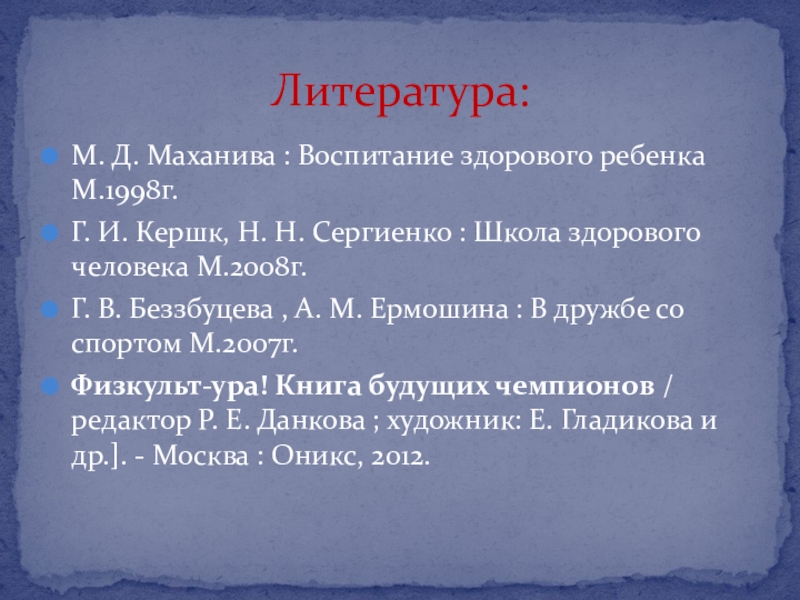 Литература:

М. Д. Маханива : Воспитание здорового ребенка М.1998г.

Г. И. Кершк, Н. Н. Сергиенко : Школа здорового человека М.2008г.

Г. В. Беззбуцева , А. М. Ермошина : В дружбе со спортом М.2007г.

Физкульт-ура! Книга будущих чемпионов / редактор Р. Е. Данкова ; художник: Е. Гладикова и др.]. - Москва : Оникс, 2012.